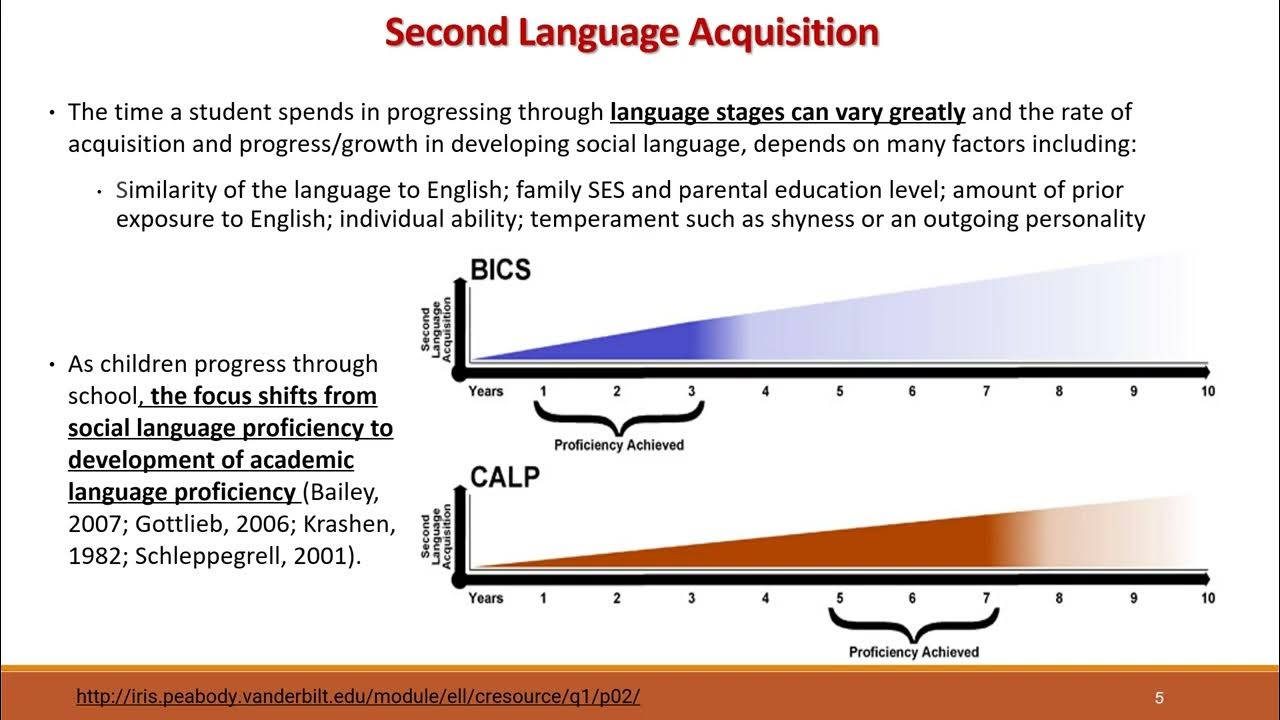 Second Language Acquisition

• The time a student spends in progressing through language stages can vary greatly and the rate of acquisition and progress/growth in developing social language, depends on many factors including:

• Similarity of the language to English; family SES and parental education level; amount of prior exposure to English; individual ability; temperament such as shyness or an outgoing personality

• As children progress through school, the focus shifts from social language proficiency to development of academic language proficiency (Bailey, 2007; Gottlieb, 2006; Krashen, 1982; Schleppegrell, 2001).

BICS

Second Language Acquisition

Years 1 2 3 4 5 6 7 8 9 10

Proficiency Achieved

CALP

Second Language Acquisition

Years 1 2 3 4 5 6 7 8 9 10

Proficiency Achieved

http://iris.peabody.vanderbilt.edu/module/ell/cresource/q1/p02/

5